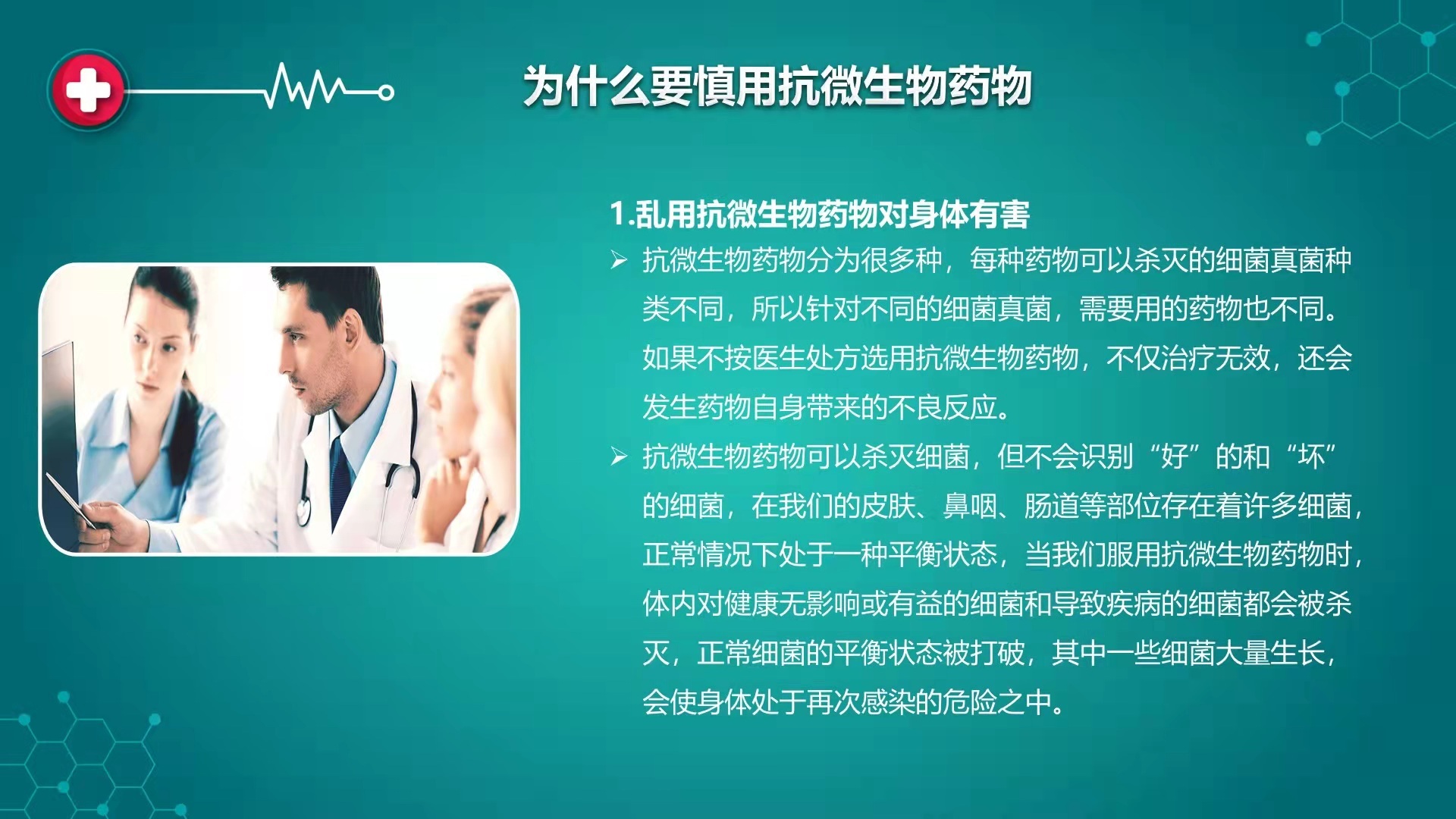 为什么要慎用抗微生物药物

1.乱用抗微生物药物对身体有害

➢ 抗微生物药物分为很多种，每种药物可以杀灭的细菌真菌种类不同，所以针对不同的细菌真菌，需要用的药物也不同。如果不按医生处方选用抗微生物药物，不仅治疗无效，还会发生药物自身带来的不良反应。

➢ 抗微生物药物可以杀灭细菌，但不会识别“好”的和“坏”的细菌，在我们的皮肤、鼻咽、肠道等部位存在着许多细菌，正常情况下处于一种平衡状态，当我们服用抗微生物药物时，体内对健康无影响或有益的细菌和导致疾病的细菌都会被杀灭，正常细菌的平衡状态被打破，其中一些细菌大量生长，会使身体处于再次感染的危险之中。